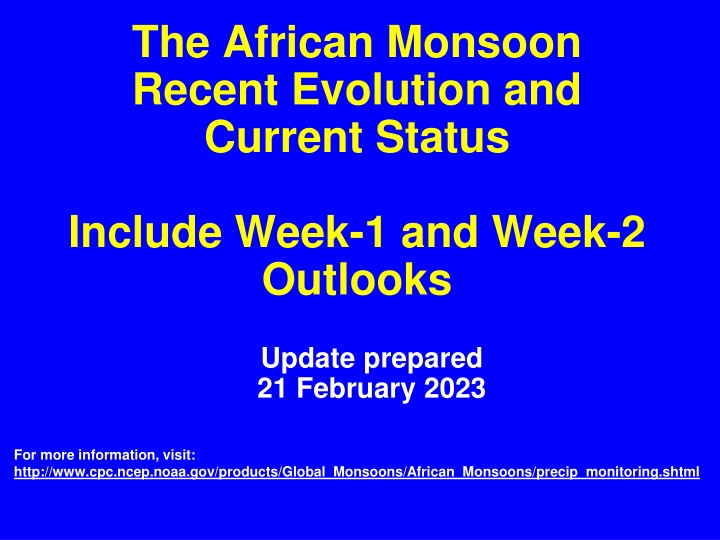 The African Monsoon Recent Evolution and Current Status

Include Week-1 and Week-2 Outlooks

Update prepared 21 February 2023

For more information, visit:
http://www.cpc.ncep.noaa.gov/products/Global_Monsoons/African_Monsoons/precip_monitoring.shtml